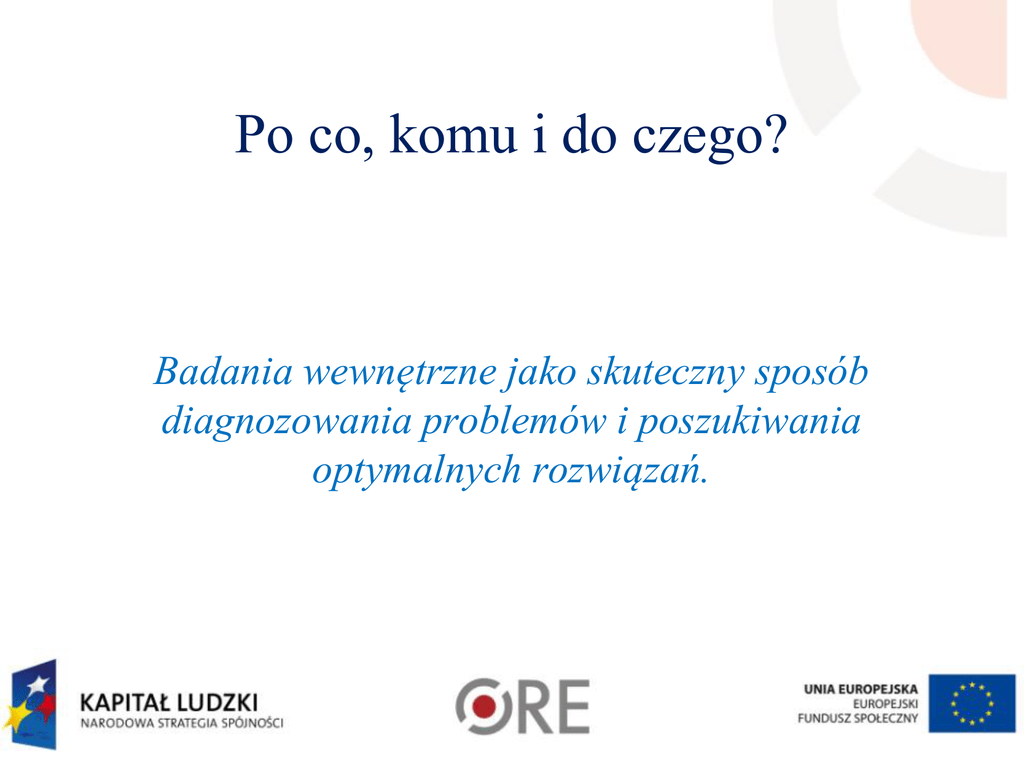 Po co, komu i do czego?

Badania wewnętrzne jako skuteczny sposób diagnozowania problemów i poszukiwania optymalnych rozwiązań.

KAPITAŁ LUDZKI
NARODOWA STRATEGIA SPÓJNOŚCI

ORE

UNIA EUROPEJSKA
EUROPEJSKI
FUNDUSZ SPOŁECZNY